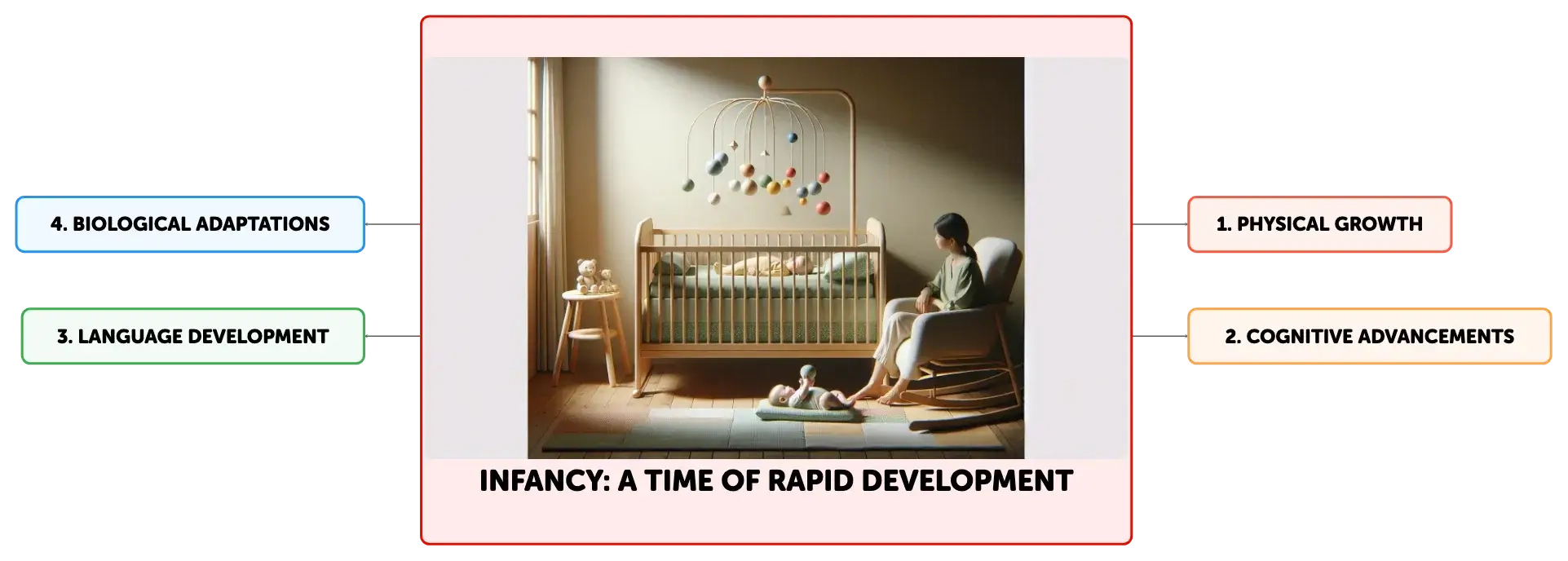 INFANCY: A TIME OF RAPID DEVELOPMENT

1. PHYSICAL GROWTH

2. COGNITIVE ADVANCEMENTS

3. LANGUAGE DEVELOPMENT

4. BIOLOGICAL ADAPTATIONS